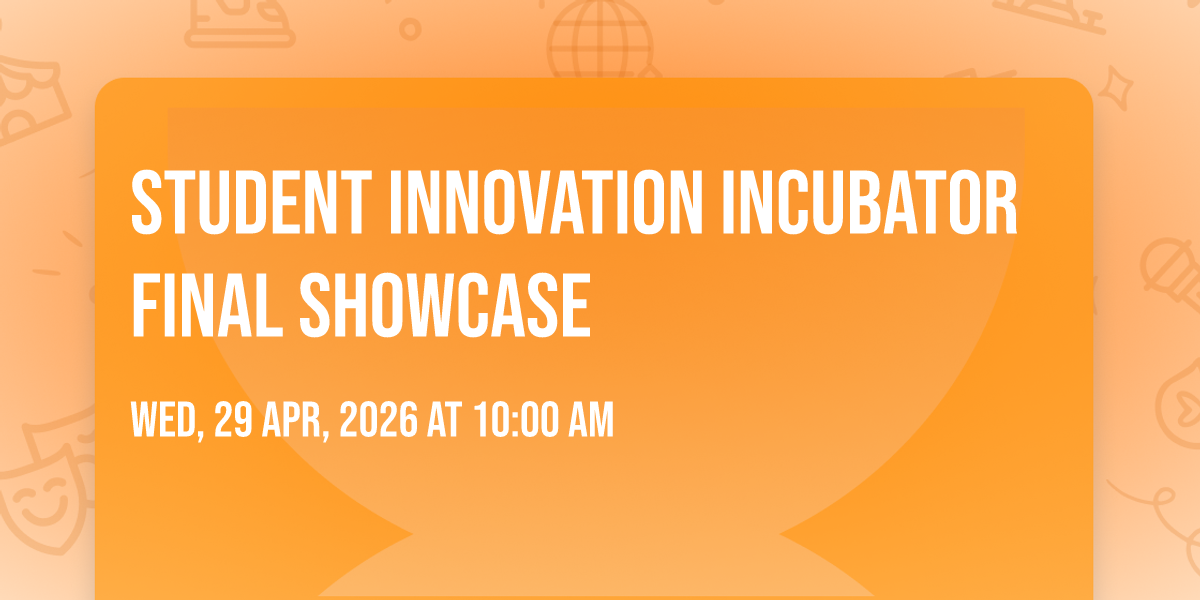 STUDENT INNOVATION INCUBATOR FINAL SHOWCASE

WED, 29 APR, 2026 AT 10:00 AM